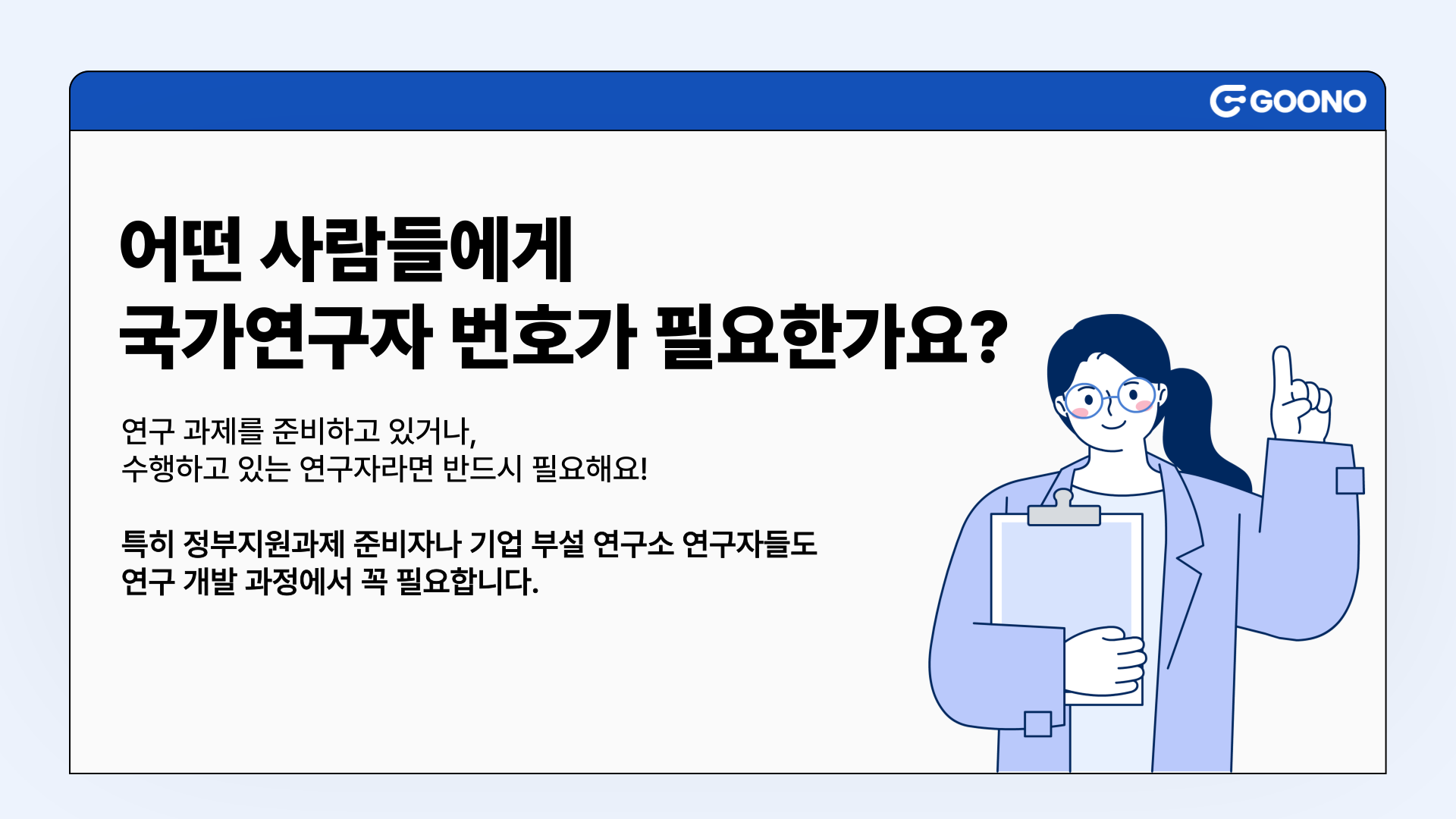 GOONO

어떤 사람들에게
국가연구자 번호가 필요한가요?

연구 과제를 준비하고 있거나,
수행하고 있는 연구자라면 반드시 필요해요!

특히 정부지원과제 준비자나 기업 부설 연구소 연구자들도
연구 개발 과정에서 꼭 필요합니다.